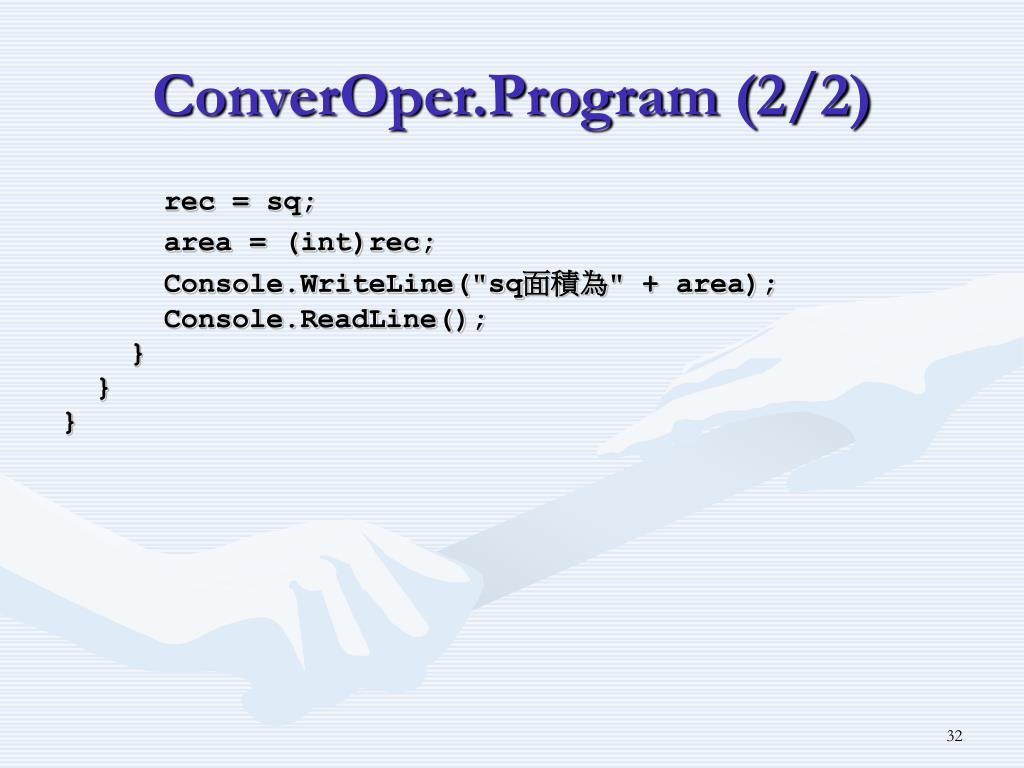 ConverOper.Program (2/2)

rec = sq;
area = (int)rec;
Console.WriteLine("sq面積為" + area);
Console.ReadLine();
}
}
}

32